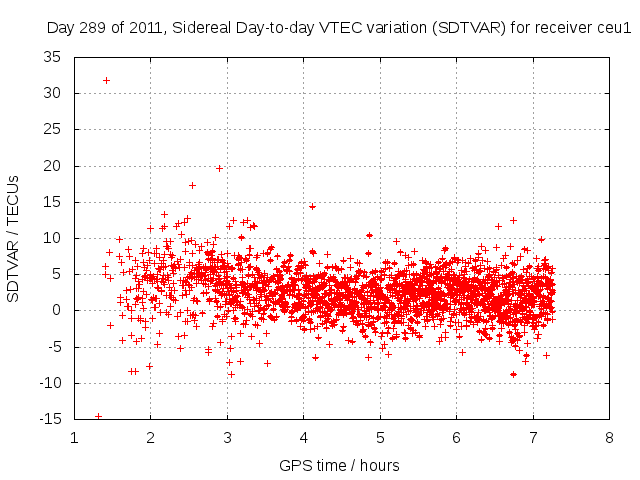 Day 289 of 2011, Sidereal Day-to-day VTEC variation (SDTVAR) for receiver ceu1

SDTVAR / TECUs

35
30
25
20
15
10
5
0
-5
-10
-15

1 2 3 4 5 6 7 8

GPS time / hours